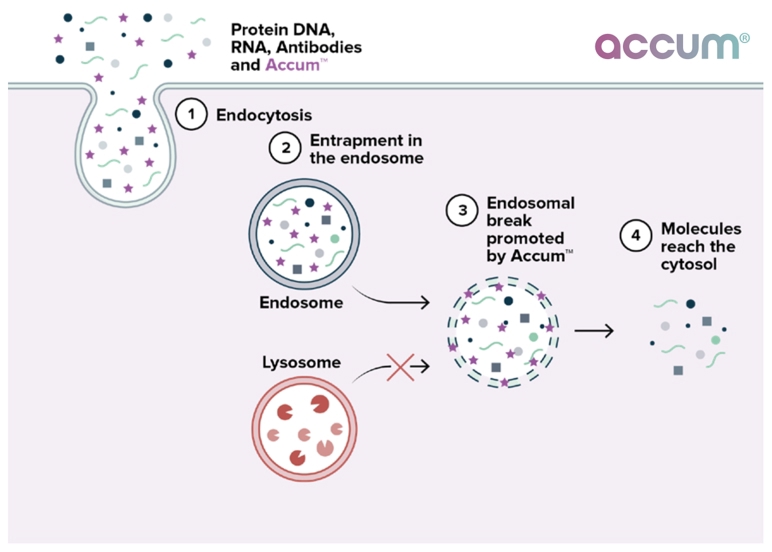 Protein DNA, RNA, Antibodies and Accum™

accum®

1 Endocytosis

2 Entrapment in the endosome

Endosome

Lysosome

3 Endosomal break promoted by Accum™

4 Molecules reach the cytosol